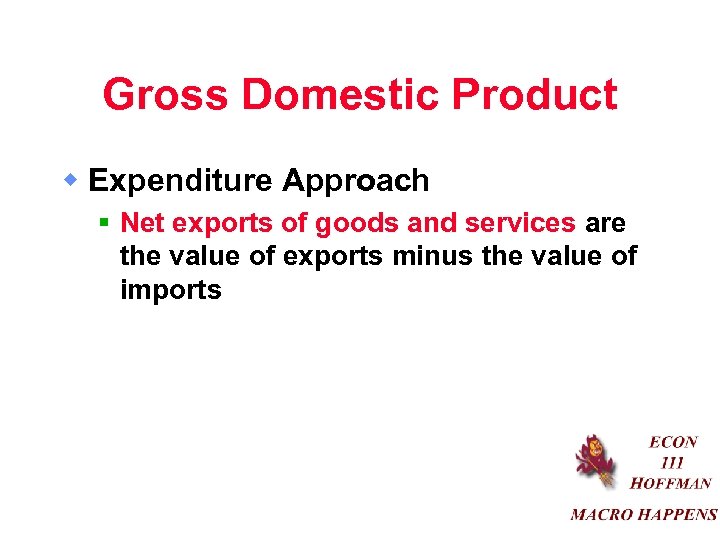 Gross Domestic Product

Expenditure Approach

Net exports of goods and services are the value of exports minus the value of imports

ECON
111
HOFFMAN

MACRO HAPPENS